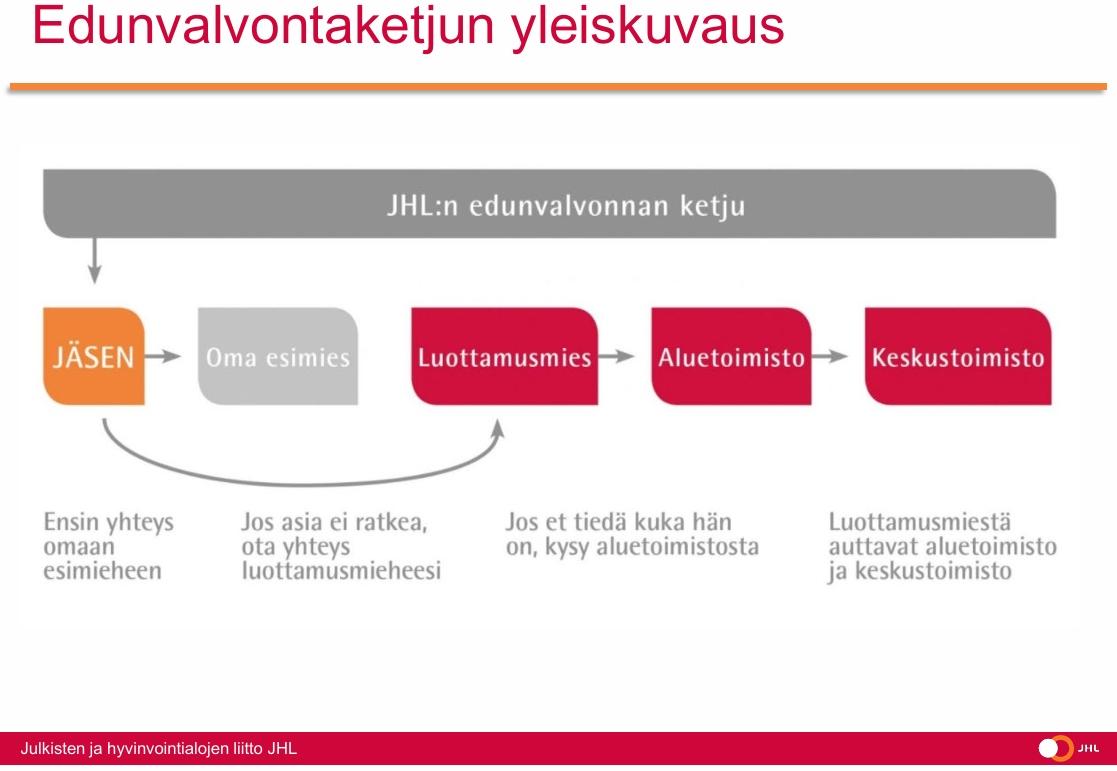 Edunvalvontaketjun yleiskuvaus

JHL:n edunvalvonnan ketju

JÄSEN

Oma esimies

Luottamusmies

Aluetoimisto

Keskustoimisto

Ensin yhteys omaan esimieheen

Jos asia ei ratkea, ota yhteys luottamusmieheesi

Jos et tiedä kuka hän on, kysy aluetoimistosta

Luottamusmiestä auttavat aluetoimisto ja keskustoimisto

Julkisten ja hyvinvointialojen liitto JHL

JHL